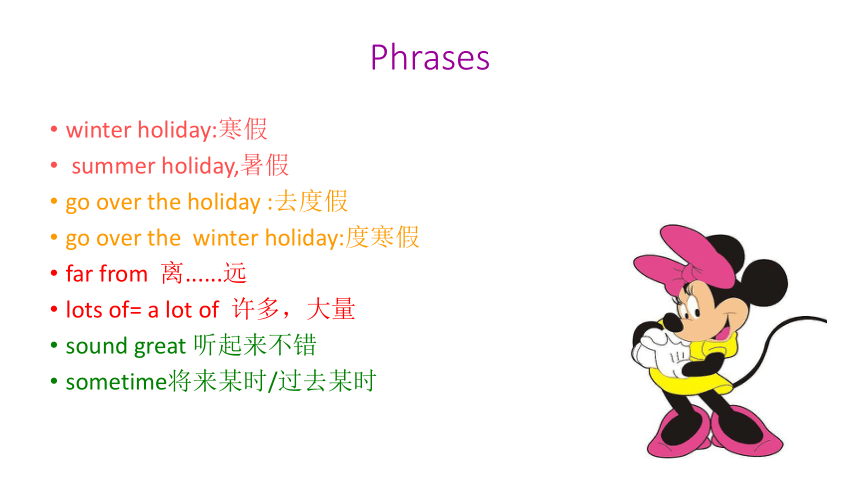 Phrases

• winter holiday:寒假
• summer holiday,暑假
• go over the holiday :去度假
• go over the winter holiday:度寒假
• far from 离......远
• lots of= a lot of 许多，大量
• sound great 听起来不错
• sometime将来某时/过去某时